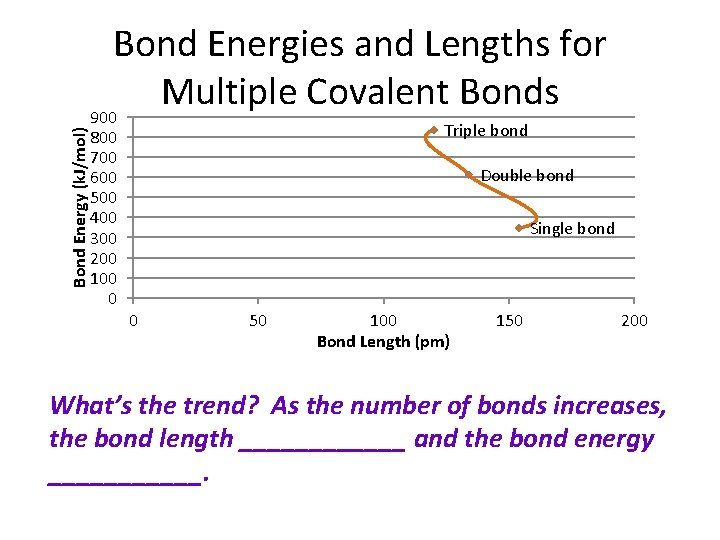 Bond Energies and Lengths for Multiple Covalent Bonds

Bond Energy (kJ/mol)

900
800
700
600
500
400
300
200
100
0

Triple bond
Double bond
Single bond

0
50
100
150
200

Bond Length (pm)

What's the trend? As the number of bonds increases, the bond length ____________ and the bond energy ___________.